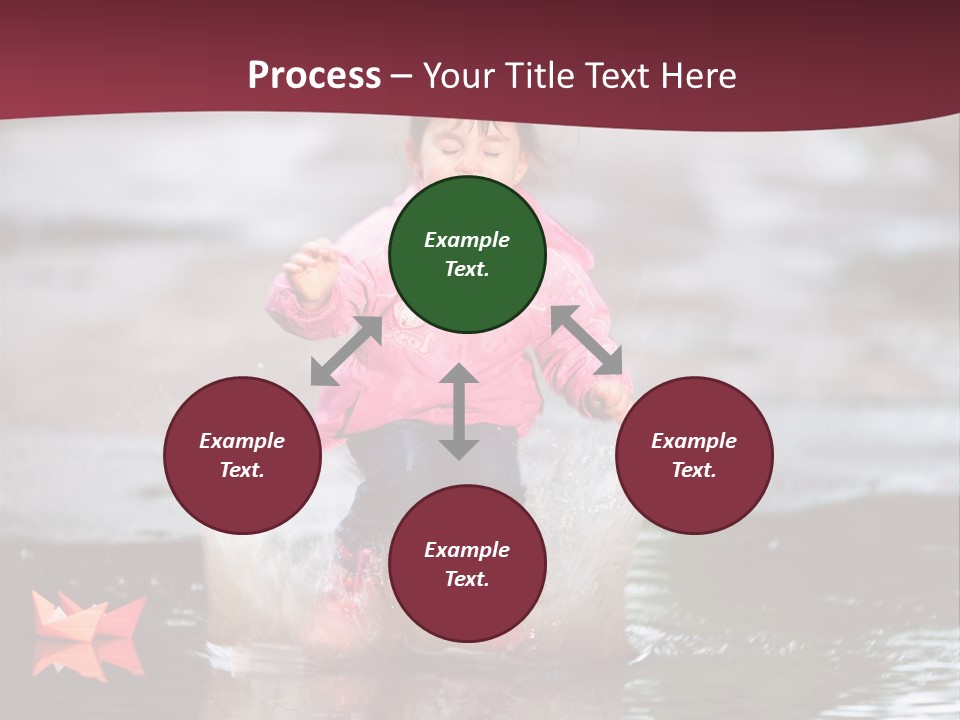 Process – Your Title Text Here

Example Text.

Example Text.

Example Text.

Example Text.